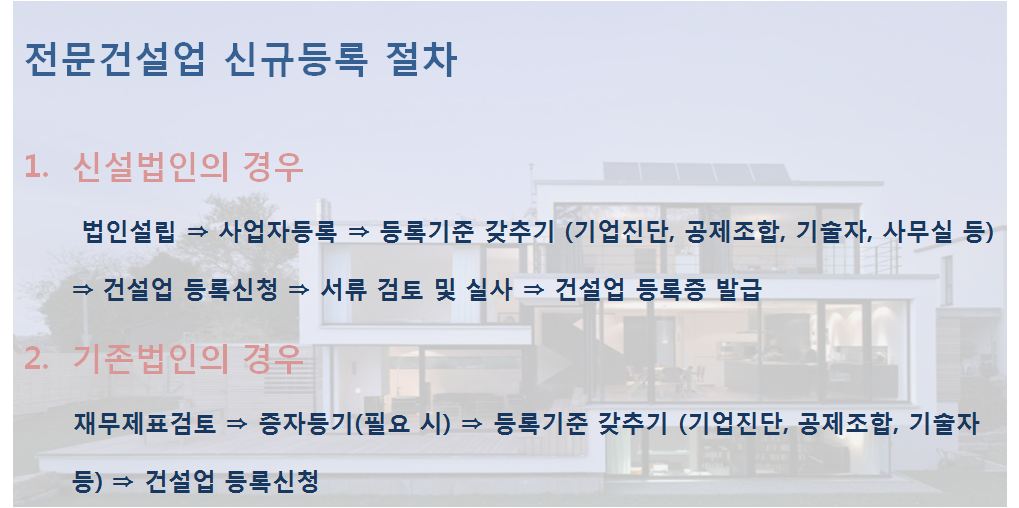 전문건설업 신규등록 절차

1. 신설법인의 경우

법인설립 ⇒ 사업자등록 ⇒ 등록기준 갖추기 (기업진단, 공제조합, 기술자, 사무실 등) ⇒ 건설업 등록신청 ⇒ 서류 검토 및 실사 ⇒ 건설업 등록증 발급

2. 기존법인의 경우

재무제표검토 ⇒ 증자등기(필요 시) ⇒ 등록기준 갖추기 (기업진단, 공제조합, 기술자 등) ⇒ 건설업 등록신청